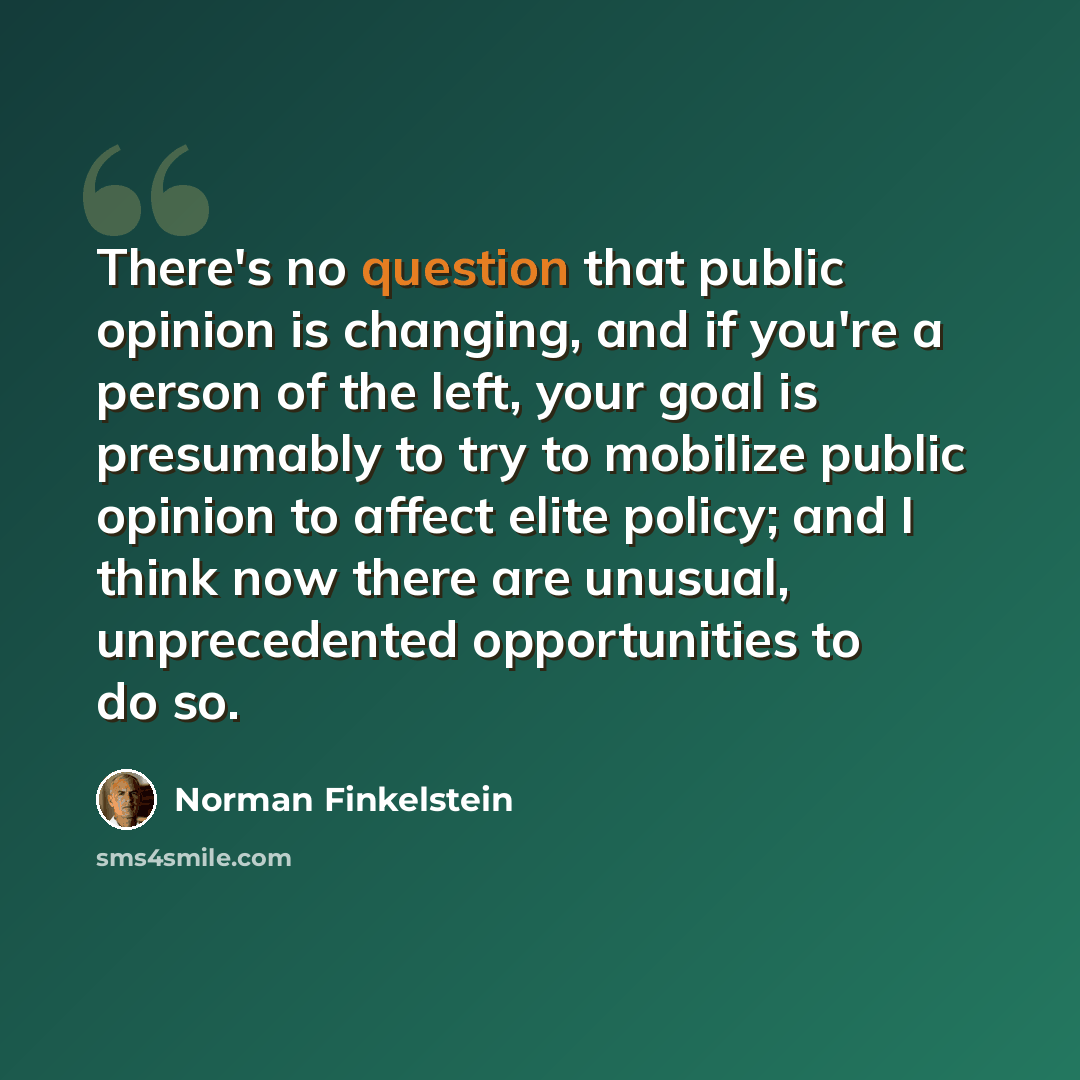 There's no question that public opinion is changing, and if you're a person of the left, your goal is presumably to try to mobilize public opinion to affect elite policy; and I think now there are unusual, unprecedented opportunities to do so.

Norman Finkelstein

sms4smile.com